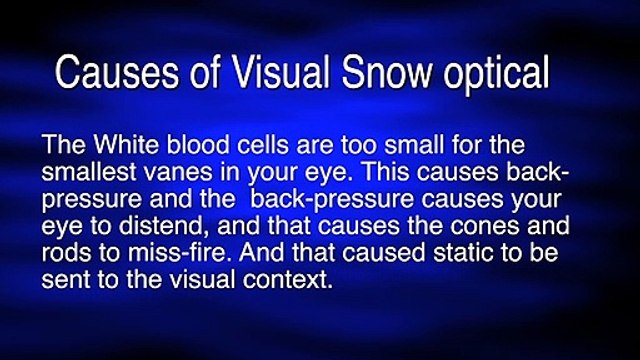 Causes of Visual Snow optical

The White blood cells are too small for the smallest vanes in your eye. This causes back-pressure and the back-pressure causes your eye to distend, and that causes the cones and rods to miss-fire. And that caused static to be sent to the visual context.